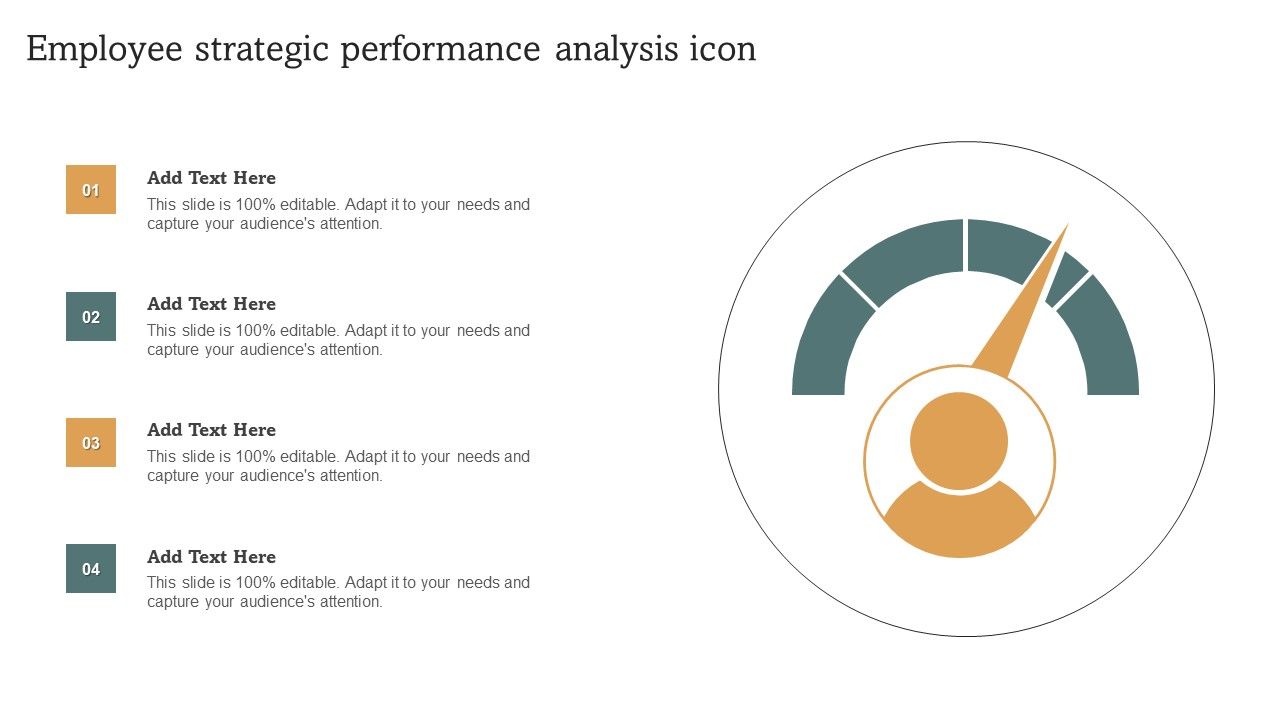 Employee strategic performance analysis icon

01

Add Text Here

This slide is 100% editable. Adapt it to your needs and capture your audience's attention.

02

Add Text Here

This slide is 100% editable. Adapt it to your needs and capture your audience's attention.

03

Add Text Here

This slide is 100% editable. Adapt it to your needs and capture your audience's attention.

04

Add Text Here

This slide is 100% editable. Adapt it to your needs and capture your audience's attention.